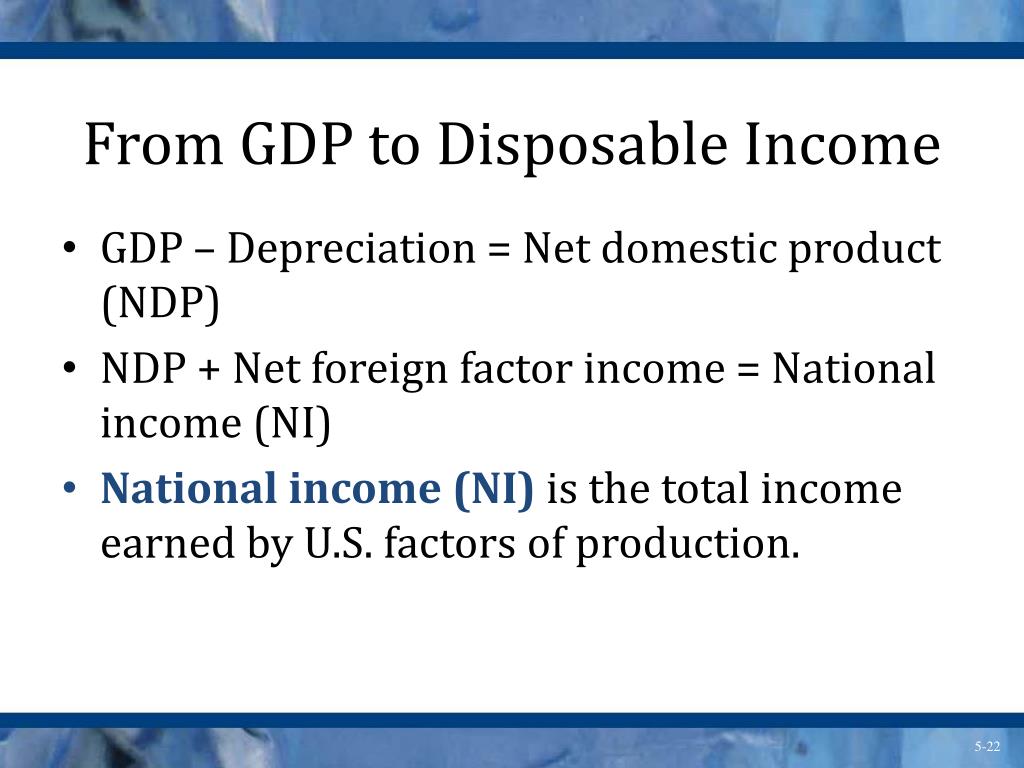 From GDP to Disposable Income

• GDP – Depreciation = Net domestic product (NDP)

• NDP + Net foreign factor income = National income (NI)

• National income (NI) is the total income earned by U.S. factors of production.

5-22